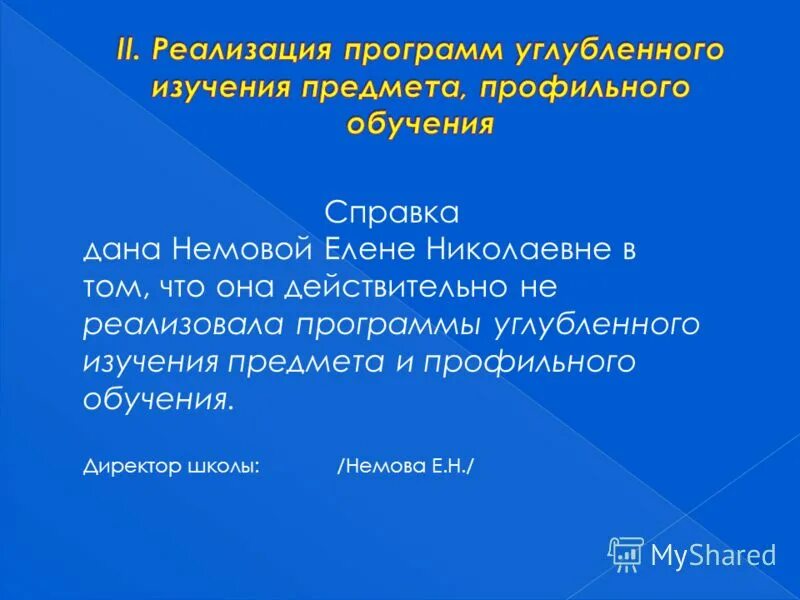 II. Реализация программ углубленного изучения предмета, профильного обучения

Справка
дана Немовой Елене Николаевне в том, что она действительно не реализовала программы углубленного изучения предмета и профильного обучения.

Директор школы: /Немова Е.Н./

MyShared